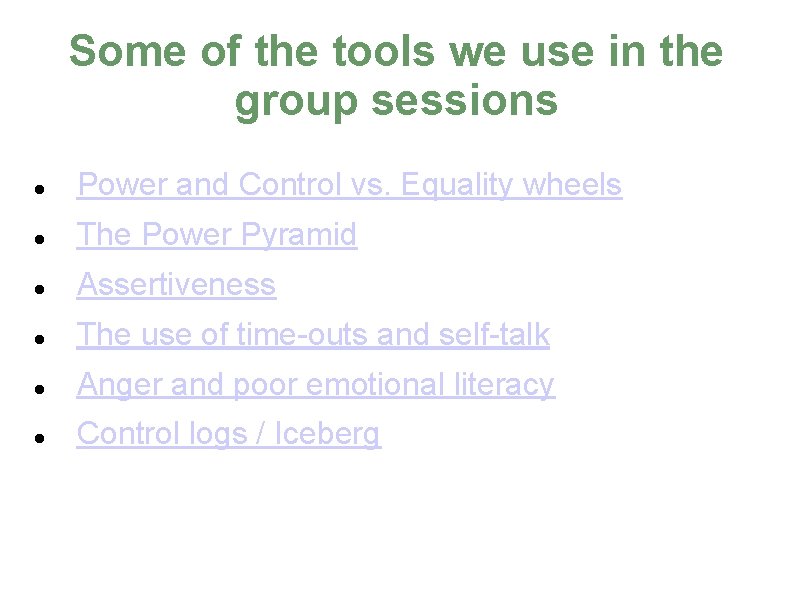 Some of the tools we use in the group sessions

- Power and Control vs. Equality wheels
- The Power Pyramid
- Assertiveness
- The use of time-outs and self-talk
- Anger and poor emotional literacy
- Control logs / Iceberg